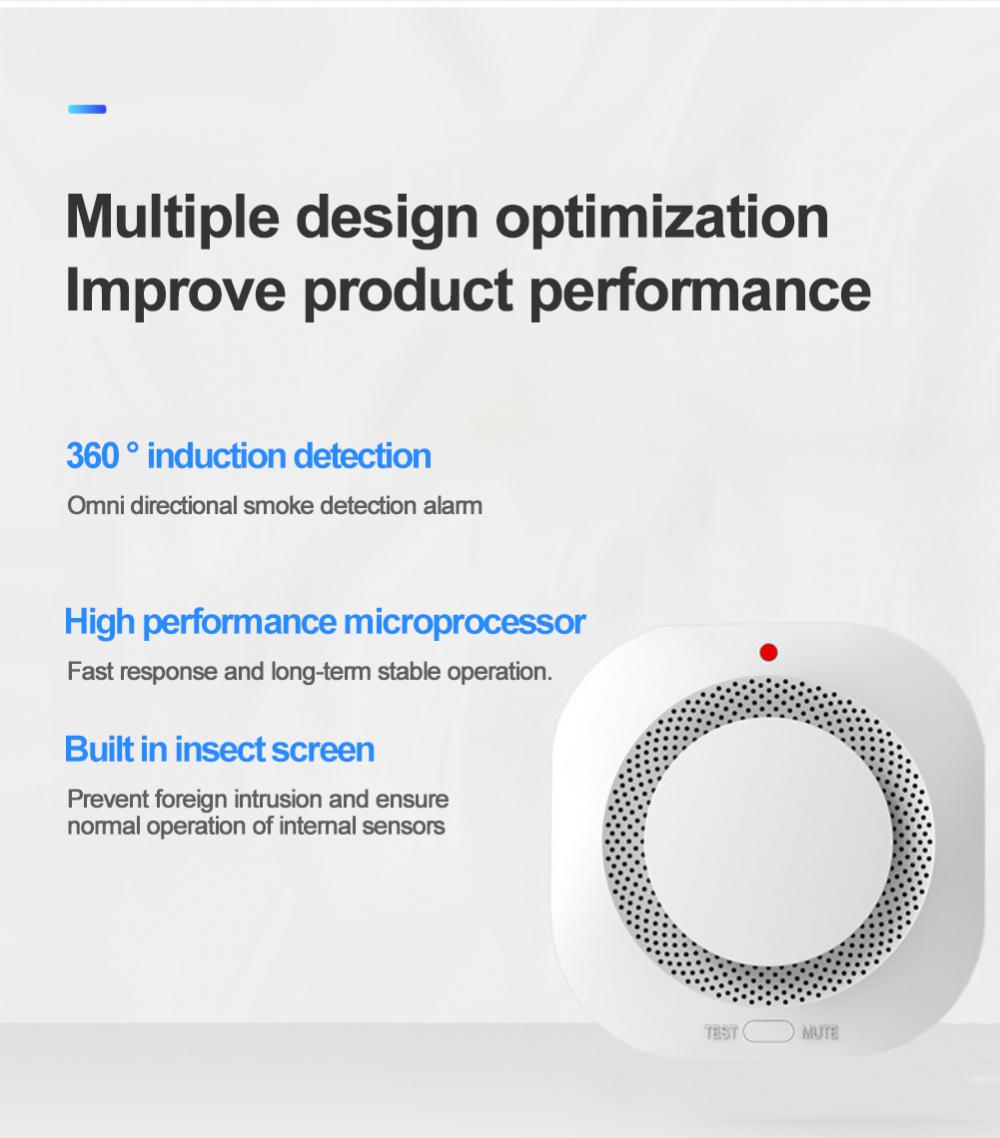 Multiple design optimization
Improve product performance

360 ° induction detection

Omni directional smoke detection alarm

High performance microprocessor

Fast response and long-term stable operation.

Built in insect screen

Prevent foreign intrusion and ensure normal operation of internal sensors

TEST MUTE